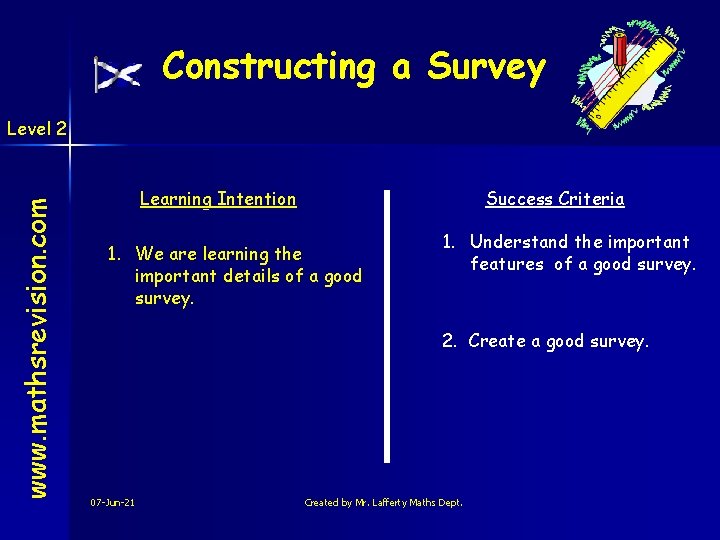 Constructing a Survey

Level 2

www.mathsrevision.com

Learning Intention

1. We are learning the important details of a good survey.

Success Criteria

1. Understand the important features of a good survey.

2. Create a good survey.

07-Jun-21

Created by Mr. Lafferty Maths Dept.